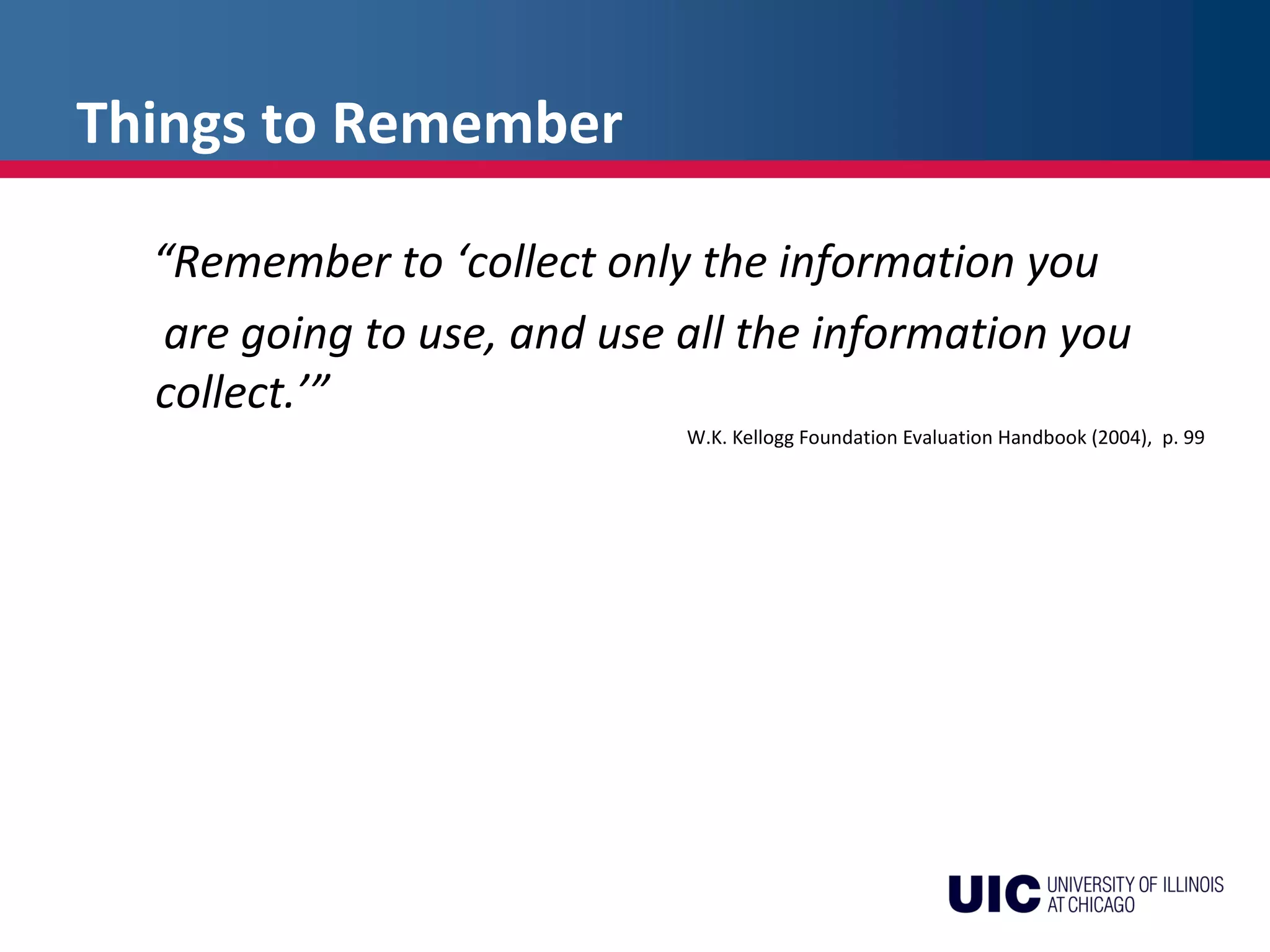 Things to Remember

“Remember to ‘collect only the information you are going to use, and use all the information you collect.’”

W.K. Kellogg Foundation Evaluation Handbook (2004), p. 99

UIC UNIVERSITY OF ILLINOIS AT CHICAGO